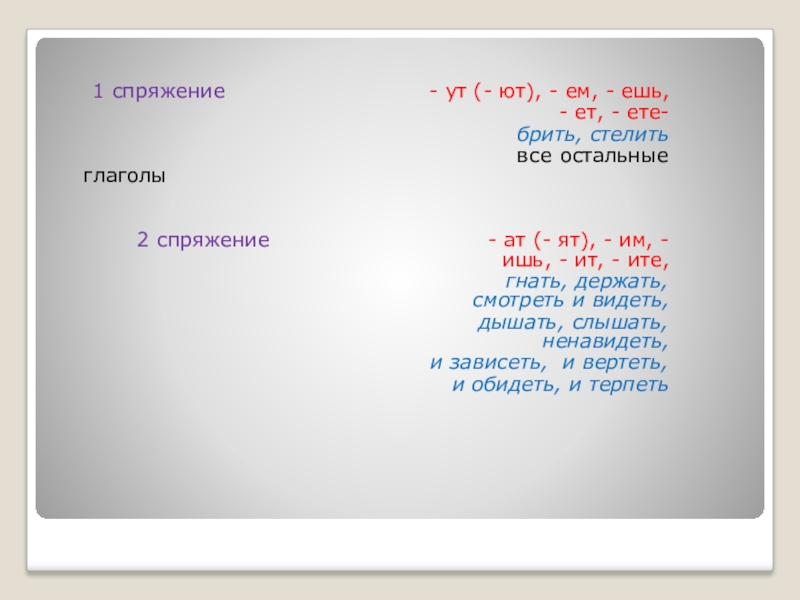 1 спряжение

- ут (- ют), - ем, - ешь, - ет, - ете-
брить, стелить
все остальные глаголы

2 спряжение

- ат (- ят), - им, - ишь, - ит, - ите,
гнать, держать, смотреть и видеть, дышать, слышать, ненавидеть, и зависеть, и вертеть, и обидеть, и терпеть